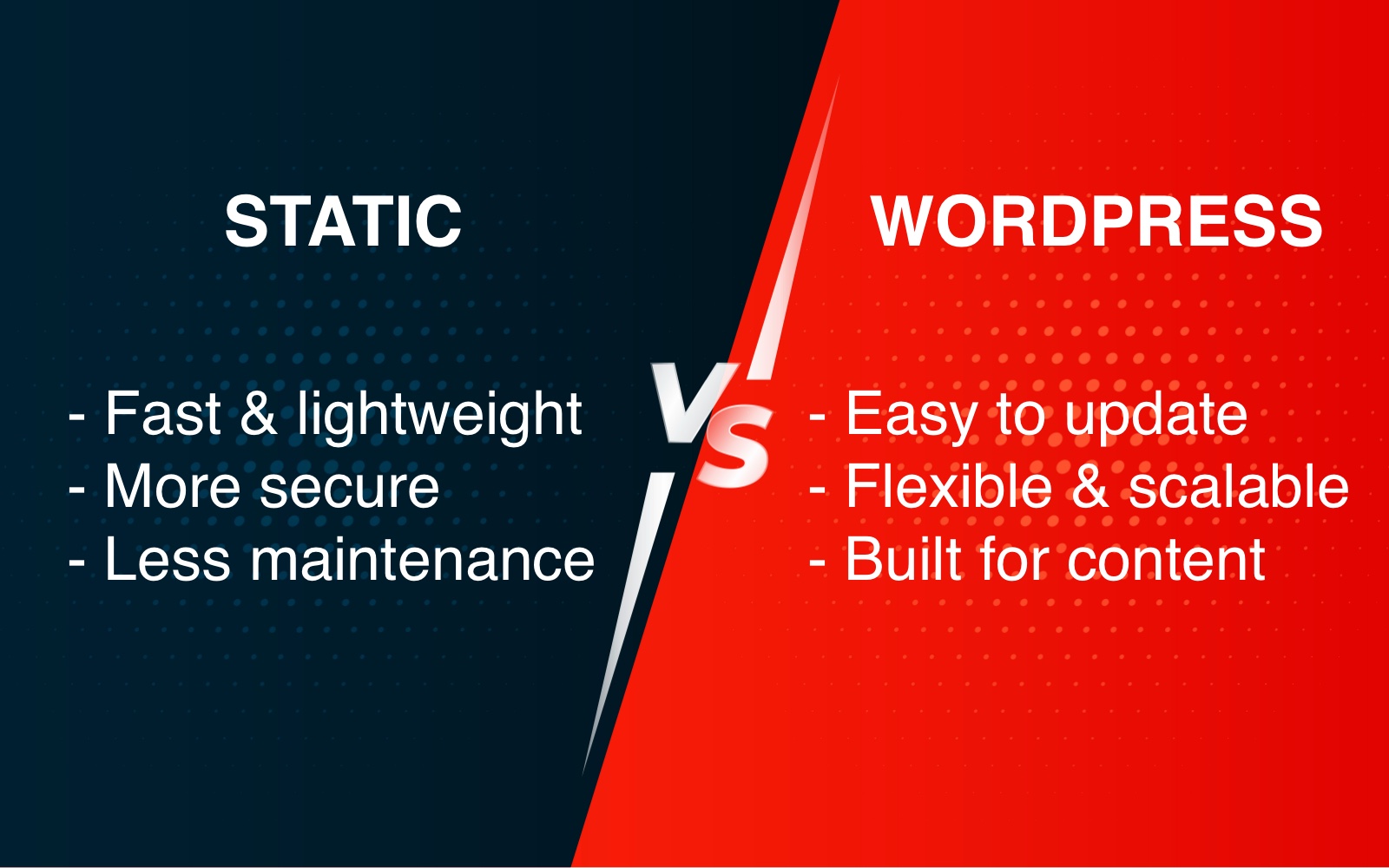 STATIC

- Fast & lightweight
- More secure
- Less maintenance

VS

WORDPRESS

- Easy to update
- Flexible & scalable
- Built for content